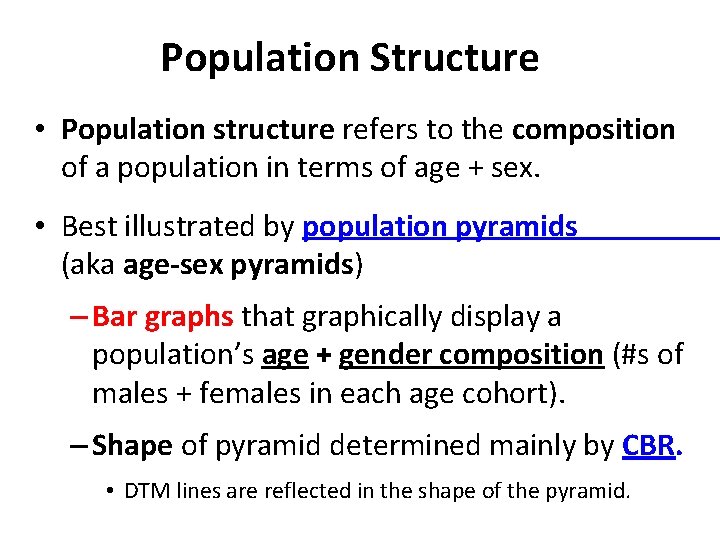 Population Structure

• Population structure refers to the composition of a population in terms of age + sex.

• Best illustrated by population pyramids (aka age-sex pyramids)

– Bar graphs that graphically display a population's age + gender composition (#s of males + females in each age cohort).

– Shape of pyramid determined mainly by CBR.

• DTM lines are reflected in the shape of the pyramid.